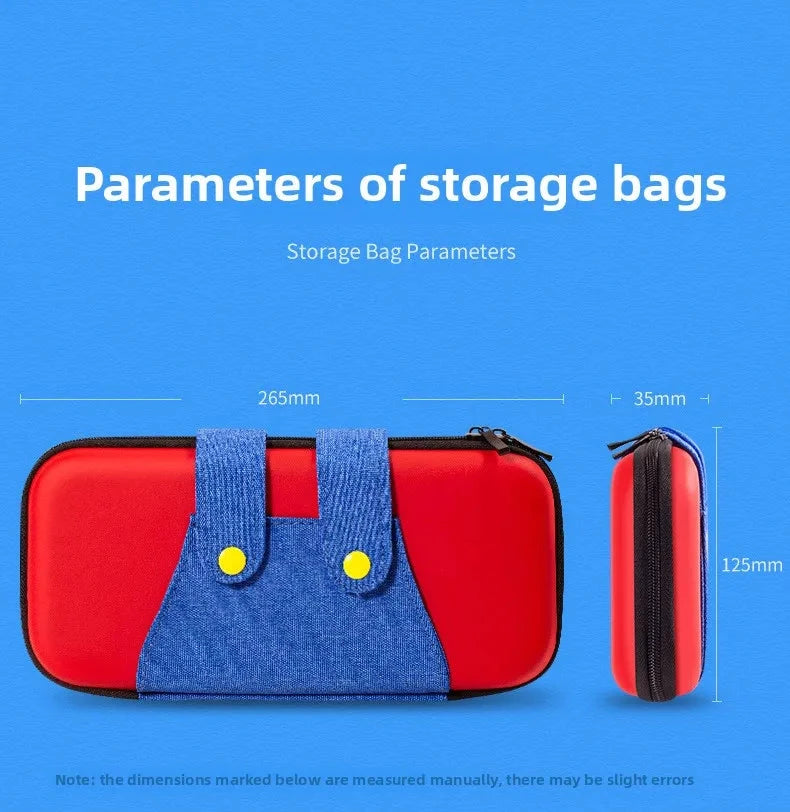 Parameters of storage bags

Storage Bag Parameters

265mm

35mm

125mm

Note: the dimensions marked below are measured manually, there may be slight errors